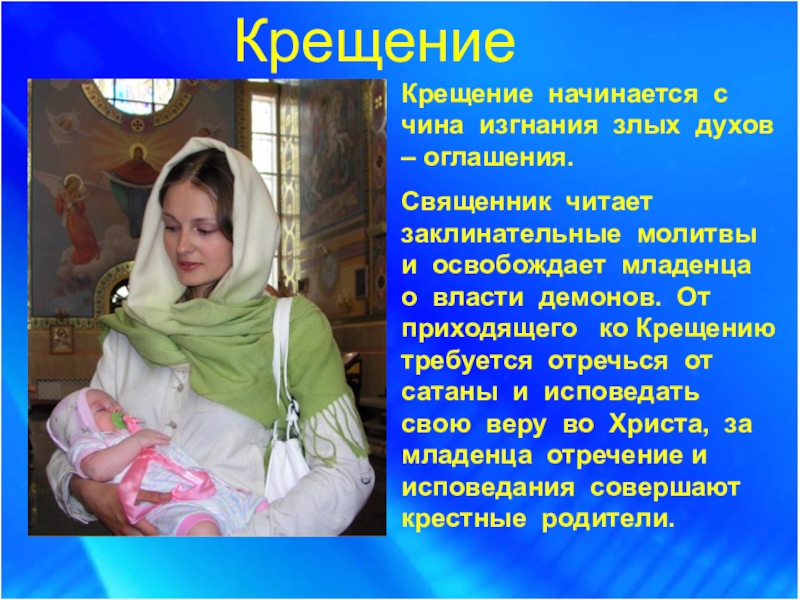 Крещение

Крещение начинается с чина изгнания злых духов – оглашения.

Священник читает заклинательные молитвы и освобождает младенца о власти демонов. От приходящего ко Крещению требуется отречься от сатаны и исповедать свою веру во Христа, за младенца отречение и исповедания совершают крестные родители.